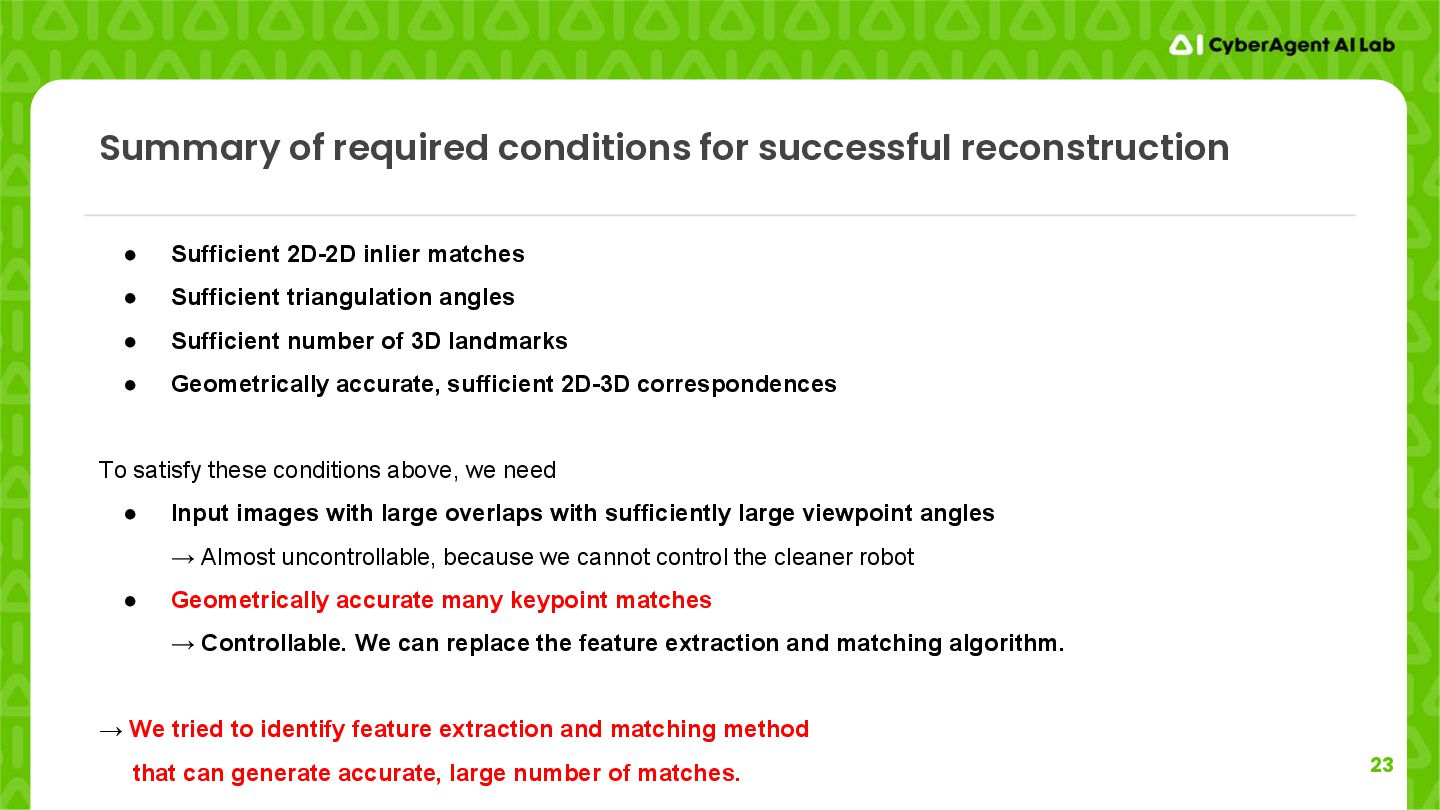 CyberAgent AI Lab

Summary of required conditions for successful reconstruction

● Sufficient 2D-2D inlier matches
● Sufficient triangulation angles
● Sufficient number of 3D landmarks
● Geometrically accurate, sufficient 2D-3D correspondences

To satisfy these conditions above, we need
● Input images with large overlaps with sufficiently large viewpoint angles
→ Almost uncontrollable, because we cannot control the cleaner robot
● Geometrically accurate many keypoint matches
→ Controllable. We can replace the feature extraction and matching algorithm.

→ We tried to identify feature extraction and matching method
that can generate accurate, large number of matches.

23